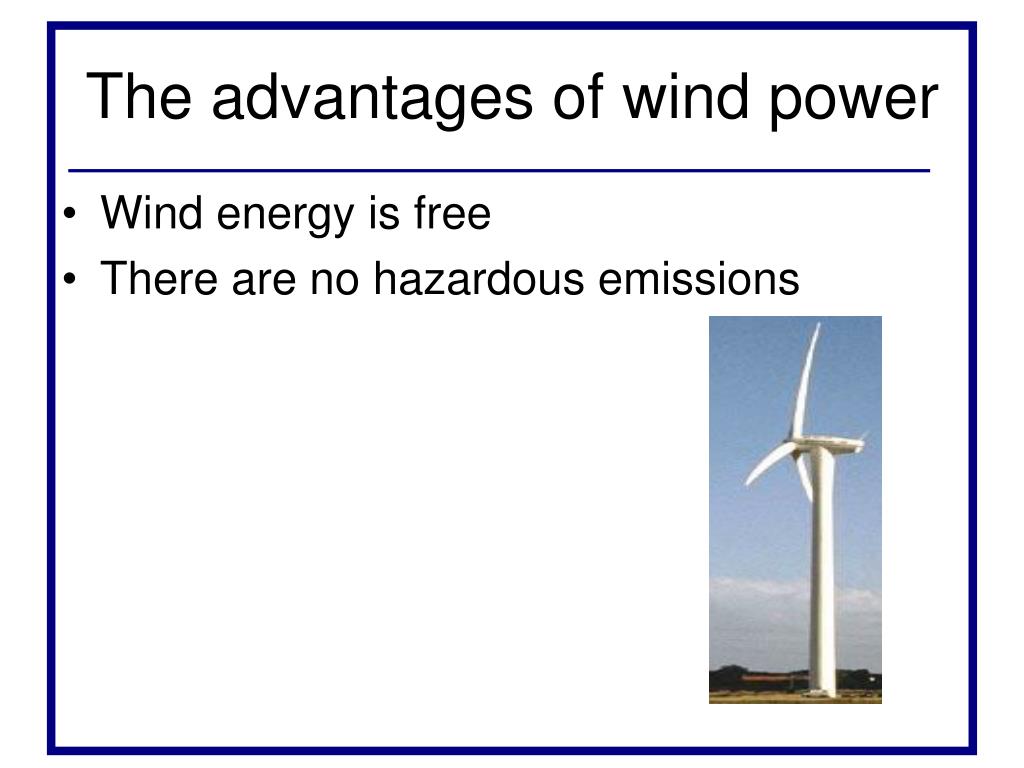 The advantages of wind power

• Wind energy is free
• There are no hazardous emissions